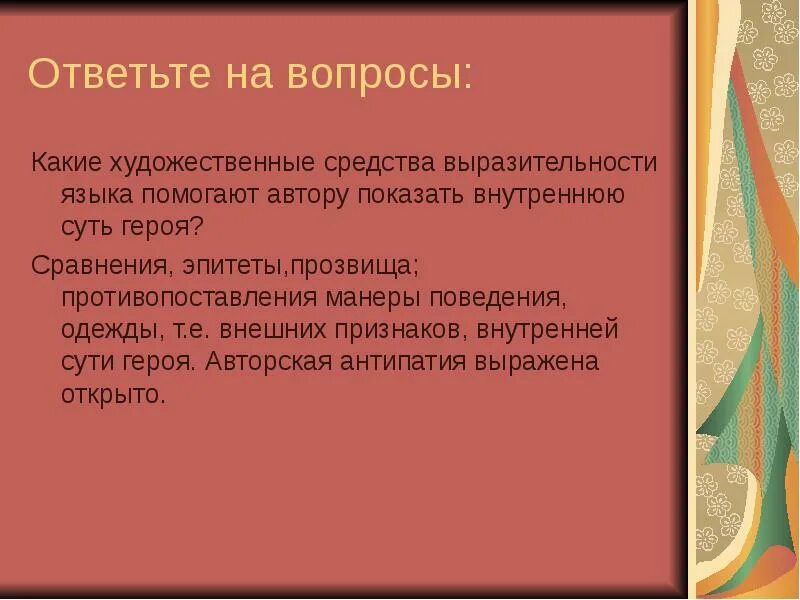 Ответьте на вопросы:

Какие художественные средства выразительности языка помогают автору показать внутреннюю суть героя?

Сравнения, эпитеты,прозвища; противопоставления манеры поведения, одежды, т.е. внешних признаков, внутренней сути героя. Авторская антипатия выражена открыто.